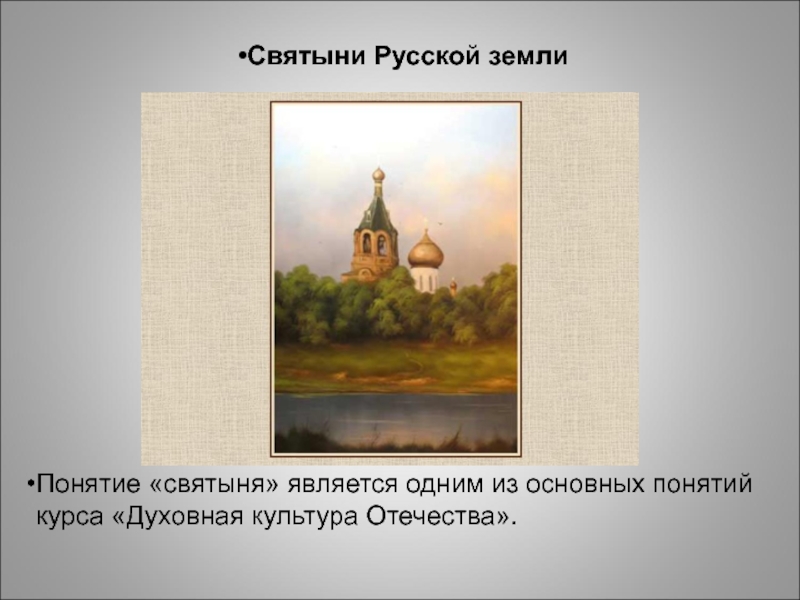 •Святыни Русской земли

•Понятие «святыня» является одним из основных понятий курса «Духовная культура Отечества».